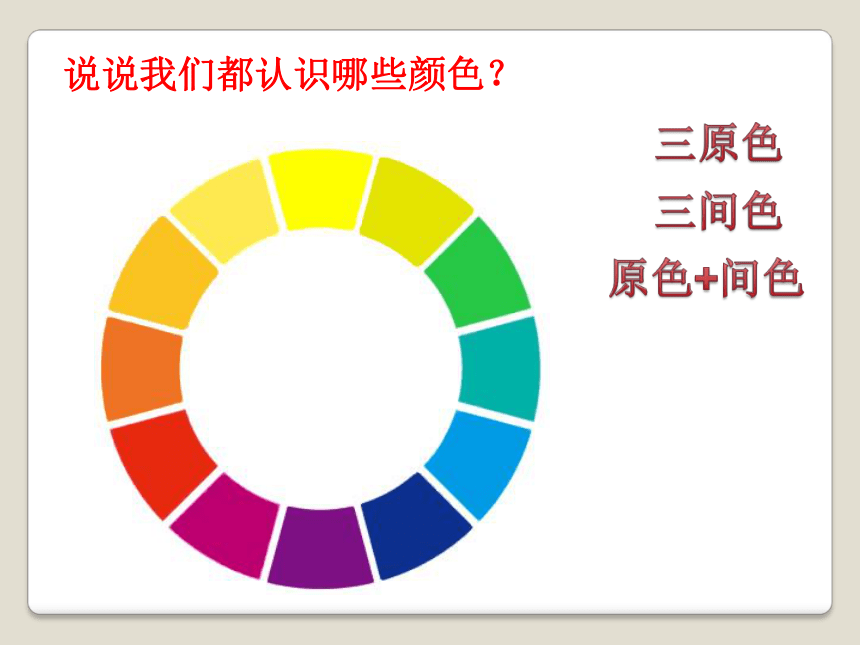 说说我们都认识哪些颜色？

三原色

三间色

原色+间色